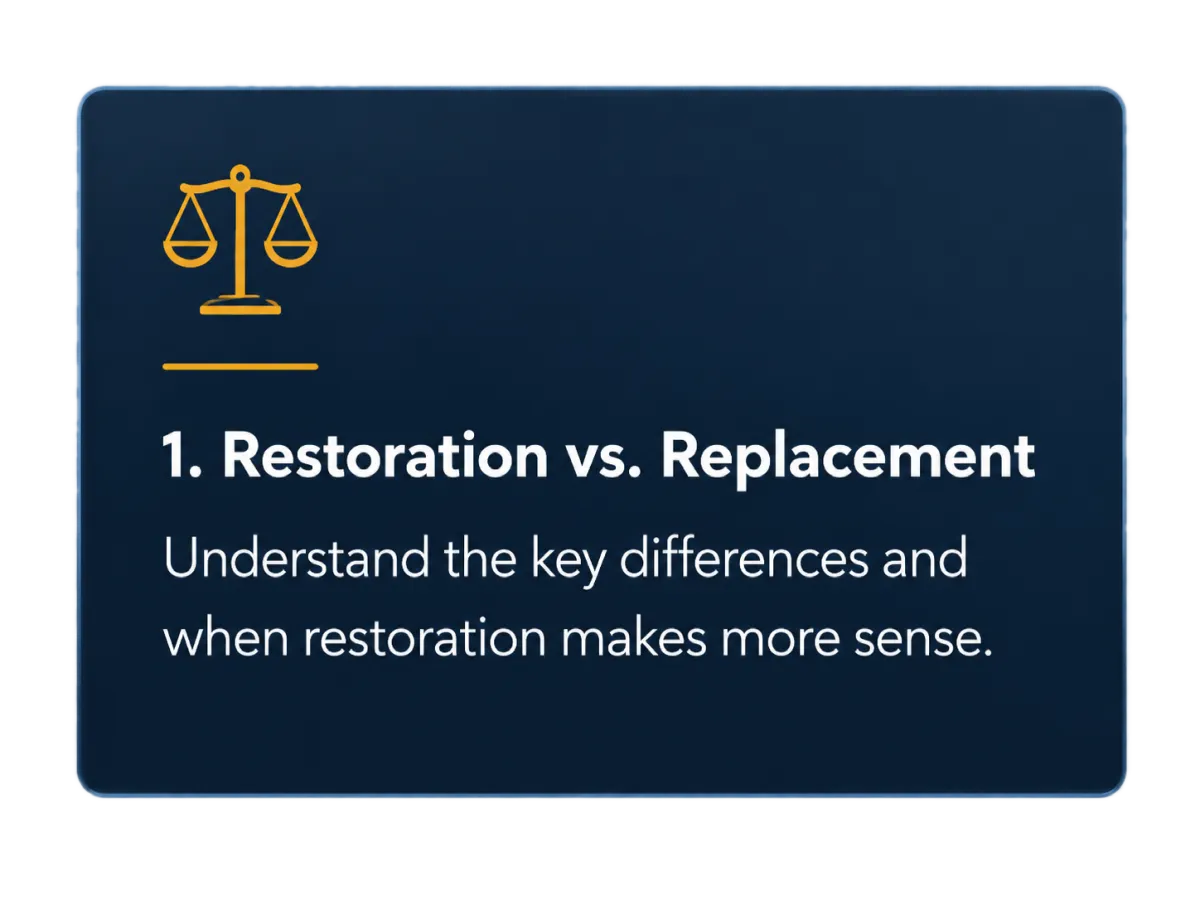 1. Restoration vs. Replacement

Understand the key differences and when restoration makes more sense.